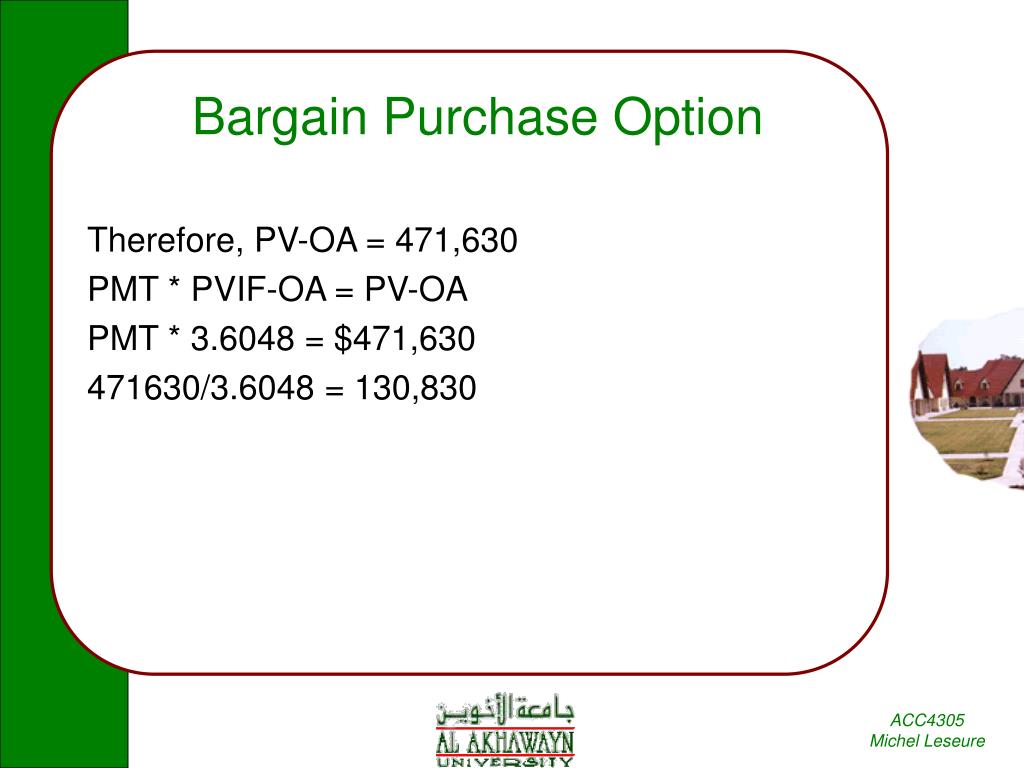 Bargain Purchase Option

Therefore, PV-OA = 471,630
PMT * PVIF-OA = PV-OA
PMT * 3.6048 = $471,630
471630/3.6048 = 130,830

جامعة الأخوين
AL AKHAWAYN
UNIVERSITY

ACC4305
Michel Leseure